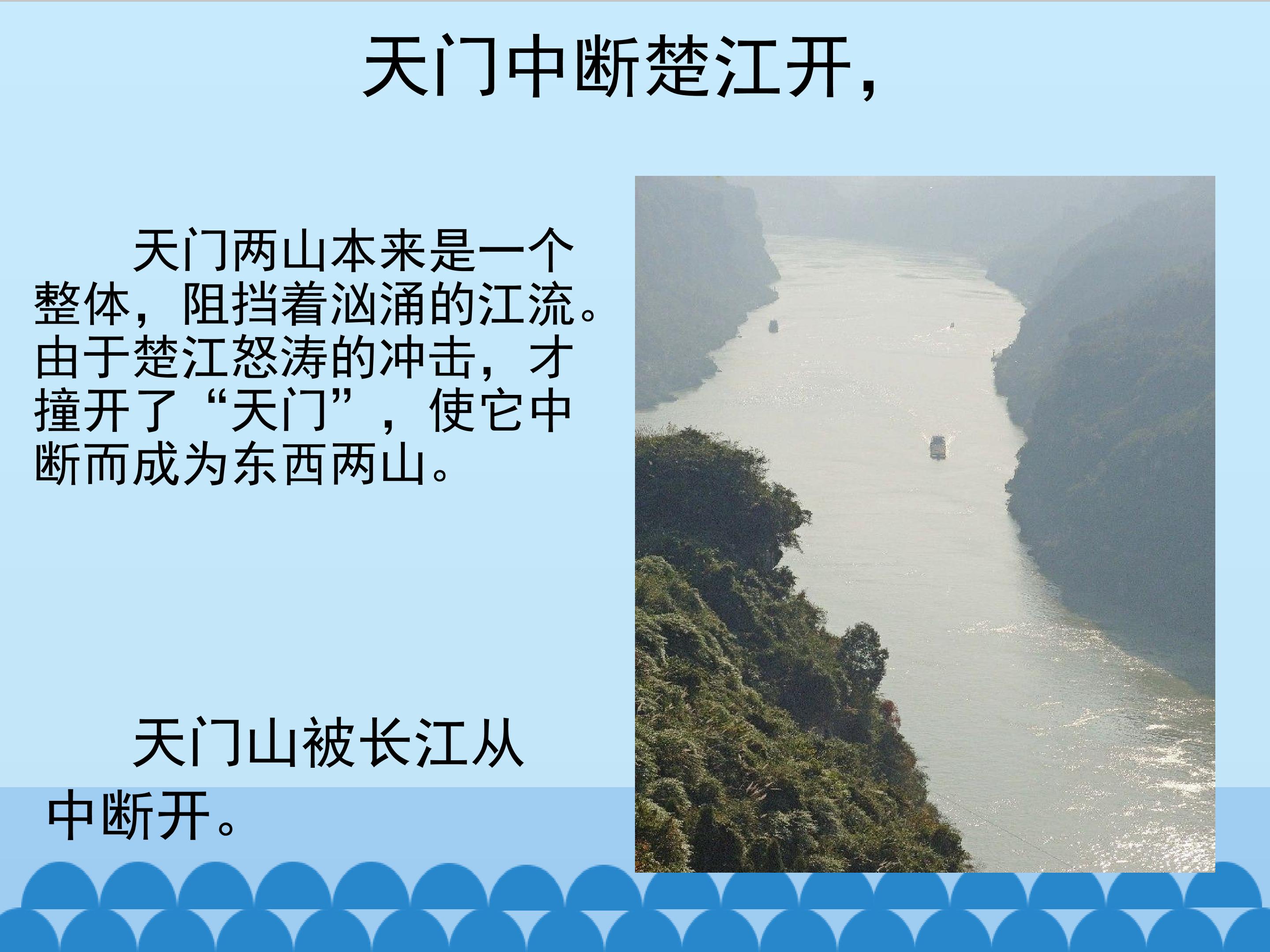 天门中断楚江开，

天门两山本来是一个整体，阻挡着汹涌的江流。由于楚江怒涛的冲击，才撞开了“天门”，使它中断而成为东西两山。

天门山被长江从中断开。